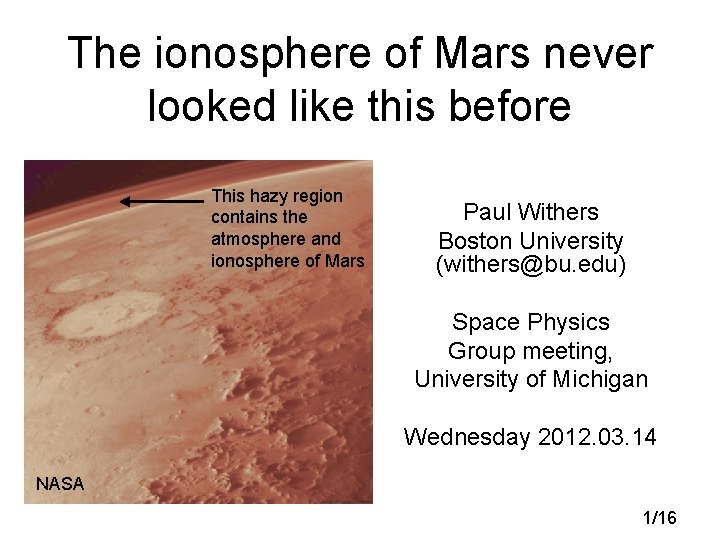 The ionosphere of Mars never looked like this before

This hazy region contains the atmosphere and ionosphere of Mars

NASA

Paul Withers
Boston University
(withers@bu.edu)

Space Physics
Group meeting,
University of Michigan

Wednesday 2012.03.14

1/16